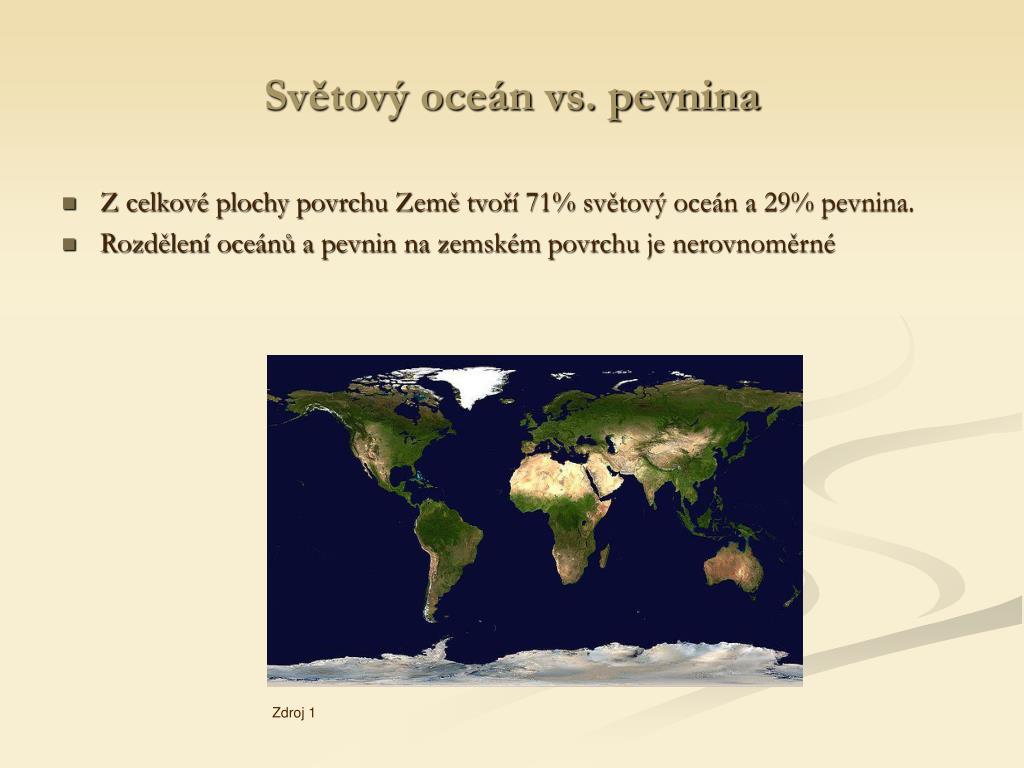 Světový oceán vs. pevnina

Z celkové plochy povrchu Země tvoří 71% světový oceán a 29% pevnina.

Rozdělení oceánů a pevnin na zemském povrchu je nerovnoměrné

Zdroj 1